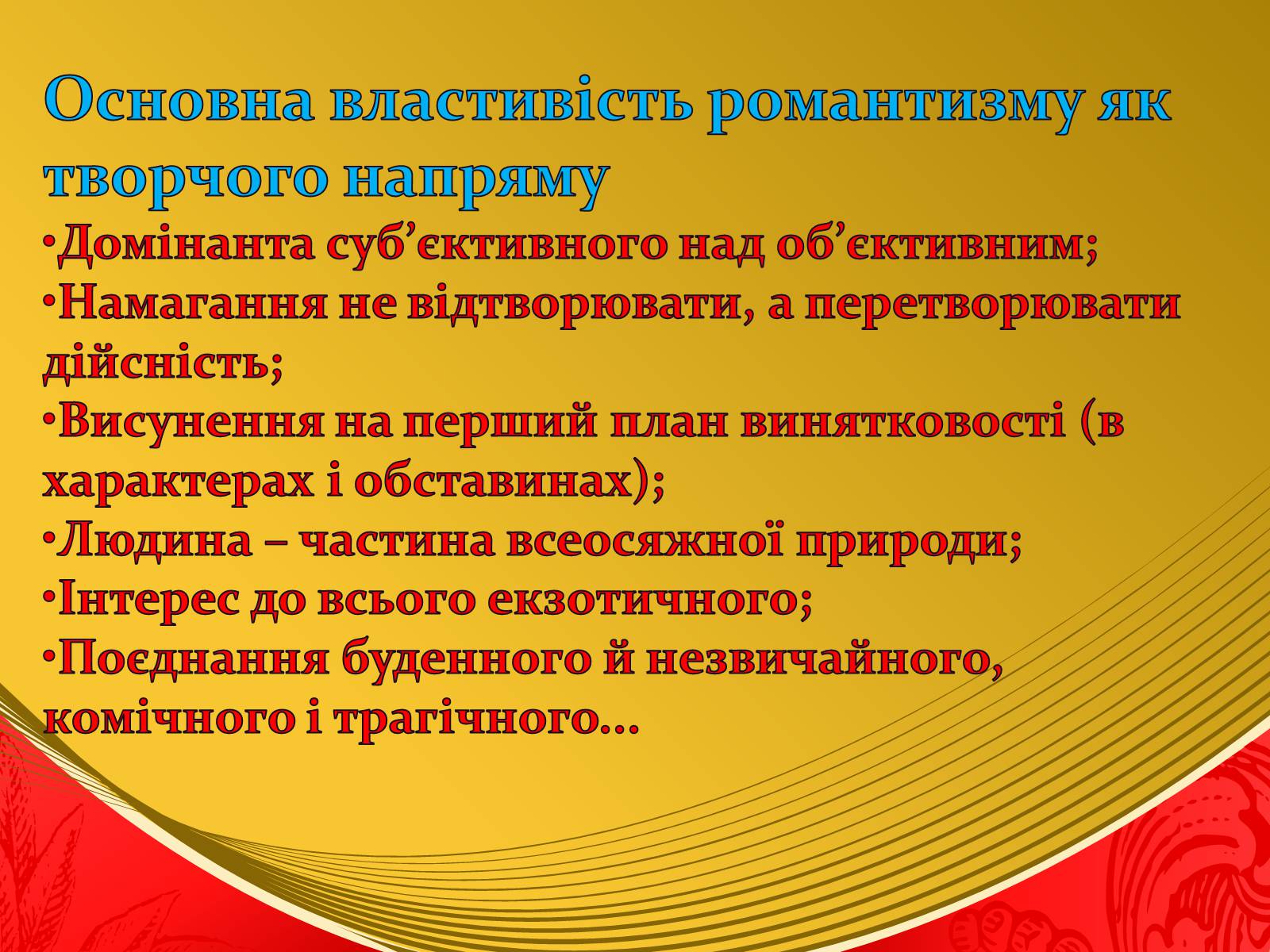 Основна властивість романтизму як творчого напряму

•Домінанта суб’єктивного над об’єктивним;

•Намагання не відтворювати, а перетворювати дійсність;

•Висунення на перший план винятковості (в характерах і обставинах);

•Людина – частина всеосяжної природи;

•Інтерес до всього екзотичного;

•Поєднання буденного й незвичайного, комічного і трагічного…